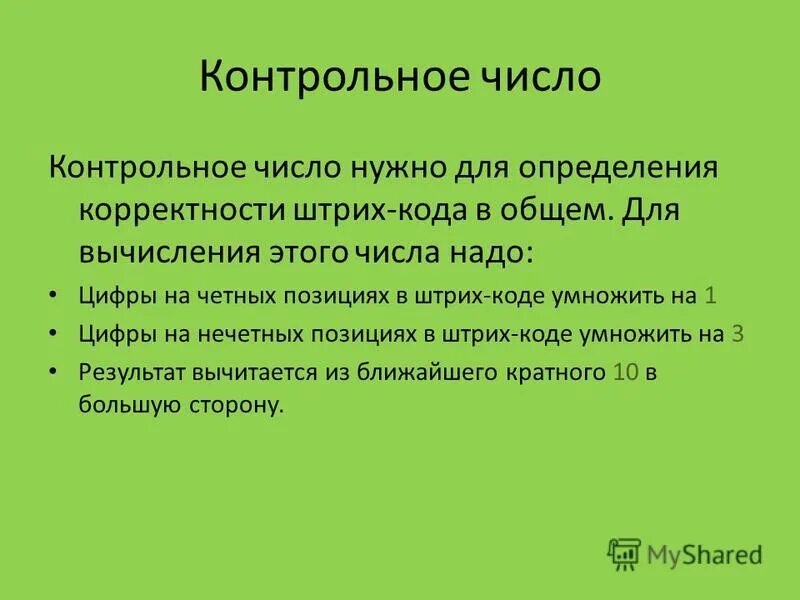 Контрольное число

Контрольное число нужно для определения корректности штрих-кода в общем. Для вычисления этого числа надо:

• Цифры на четных позициях в штрих-коде умножить на 1
• Цифры на нечетных позициях в штрих-коде умножить на 3
• Результат вычитается из ближайшего кратного 10 в большую сторону.

MyShared